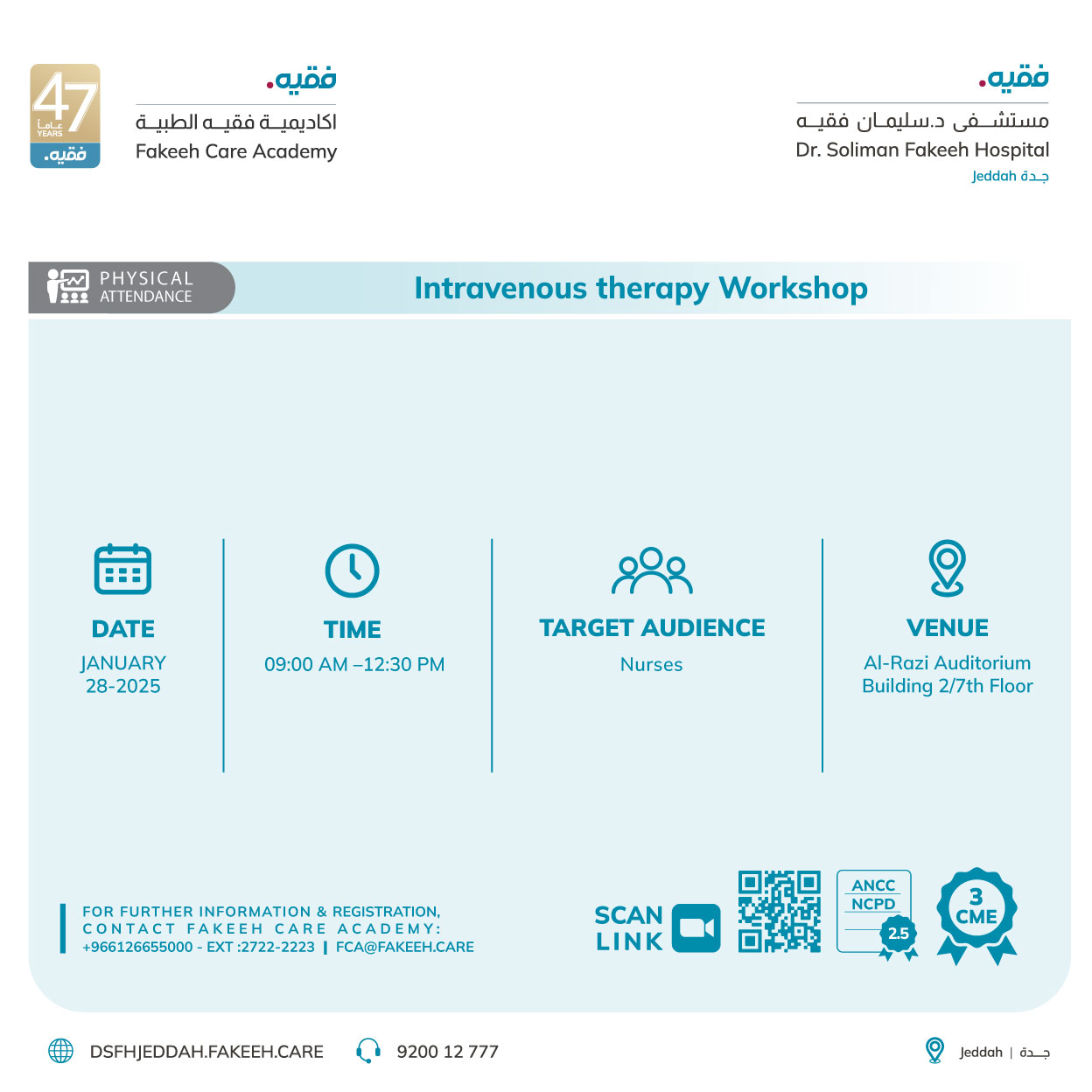 47
عاماً
YEARS
فقيه.

فقيه.
اكاديمية فقيه الطبية
Fakeeh Care Academy

فقيه.
مستشفى د.سليمان فقيه
Dr. Soliman Fakeeh Hospital
Jeddah جدة

PHYSICAL ATTENDANCE

Intravenous therapy Workshop

DATE
JANUARY 28-2025

TIME
09:00 AM –12:30 PM

TARGET AUDIENCE
Nurses

VENUE
Al-Razi Auditorium Building 2/7th Floor

FOR FURTHER INFORMATION & REGISTRATION,
CONTACT FAKEEH CARE ACADEMY:
+966126655000 - EXT :2722-2223 | FCA@FAKEEH.CARE

SCAN LINK

ANCC
NCPD
2.5

3
CME

DSFHJEDDAH.FAKEEH.CARE
9200 12 777
Jeddah | جدة